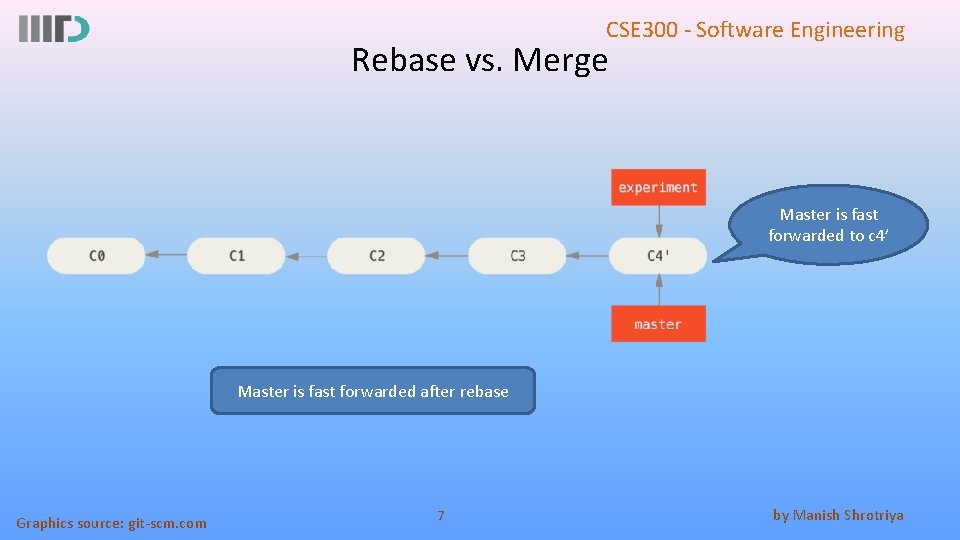 IIITD

CSE300 - Software Engineering

Rebase vs. Merge

experiment

Master is fast forwarded to c4'

C0

C1

C2

C3

C4'

master

Master is fast forwarded after rebase

Graphics source: git-scm.com

7

by Manish Shrotriya